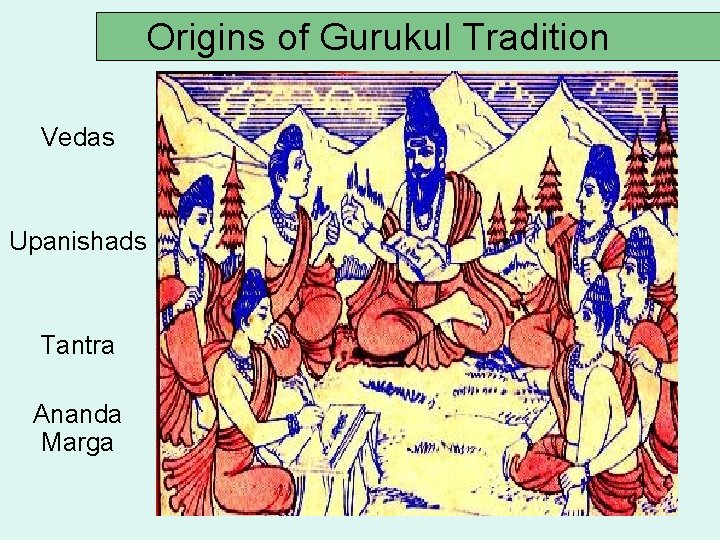 Origins of Gurukul Tradition

Vedas

Upanishads

Tantra

Ananda Marga